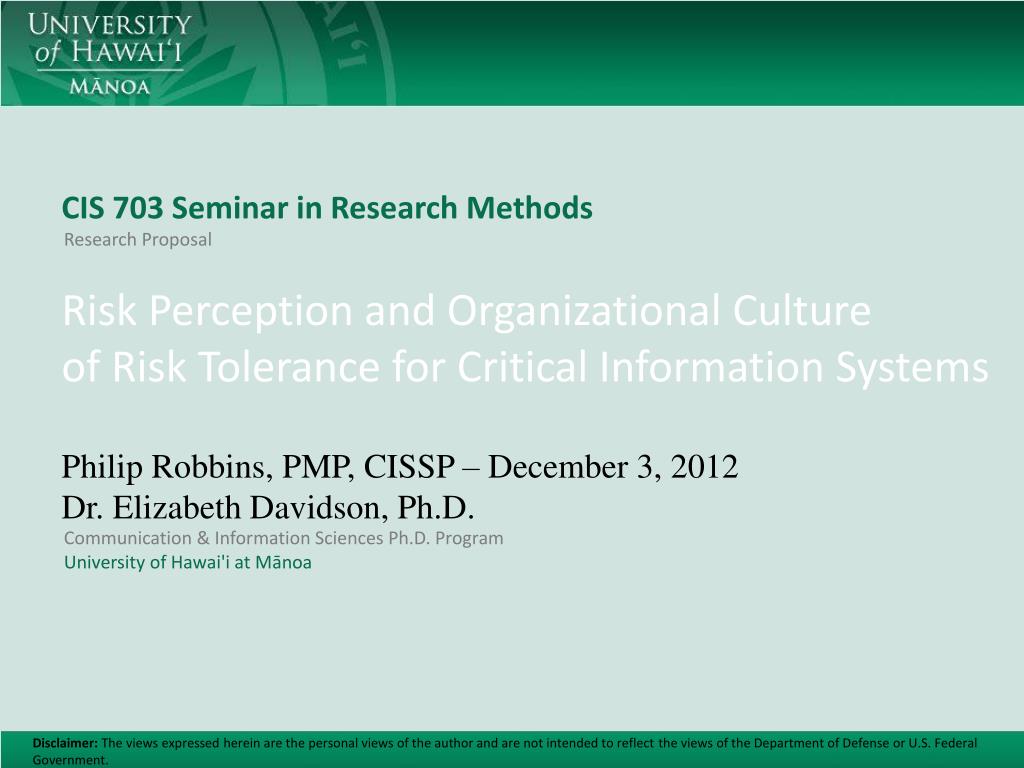 UNIVERSITY of HAWAI'I MĀNOA

CIS 703 Seminar in Research Methods
Research Proposal

Risk Perception and Organizational Culture of Risk Tolerance for Critical Information Systems

Philip Robbins, PMP, CISSP – December 3, 2012
Dr. Elizabeth Davidson, Ph.D.
Communication & Information Sciences Ph.D. Program
University of Hawai'i at Mānoa

Disclaimer: The views expressed herein are the personal views of the author and are not intended to reflect the views of the Department of Defense or U.S. Federal Government.